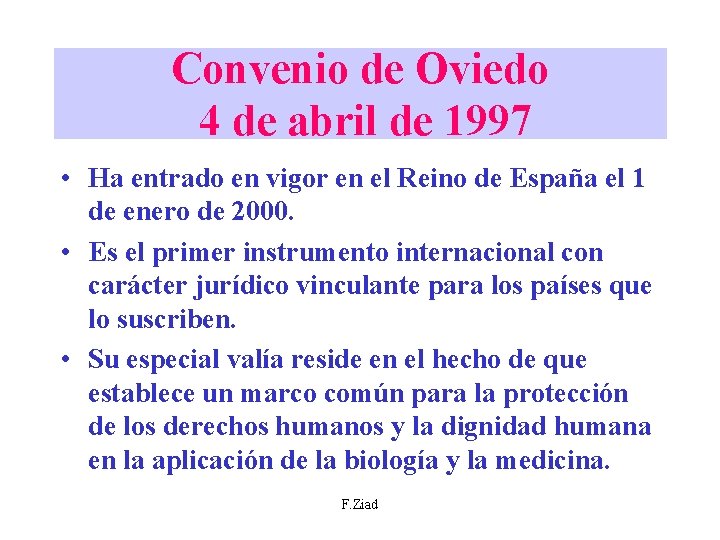 Convenio de Oviedo
4 de abril de 1997

• Ha entrado en vigor en el Reino de España el 1 de enero de 2000.

• Es el primer instrumento internacional con carácter jurídico vinculante para los países que lo suscriben.

• Su especial valía reside en el hecho de que establece un marco común para la protección de los derechos humanos y la dignidad humana en la aplicación de la biología y la medicina.

F.Ziad